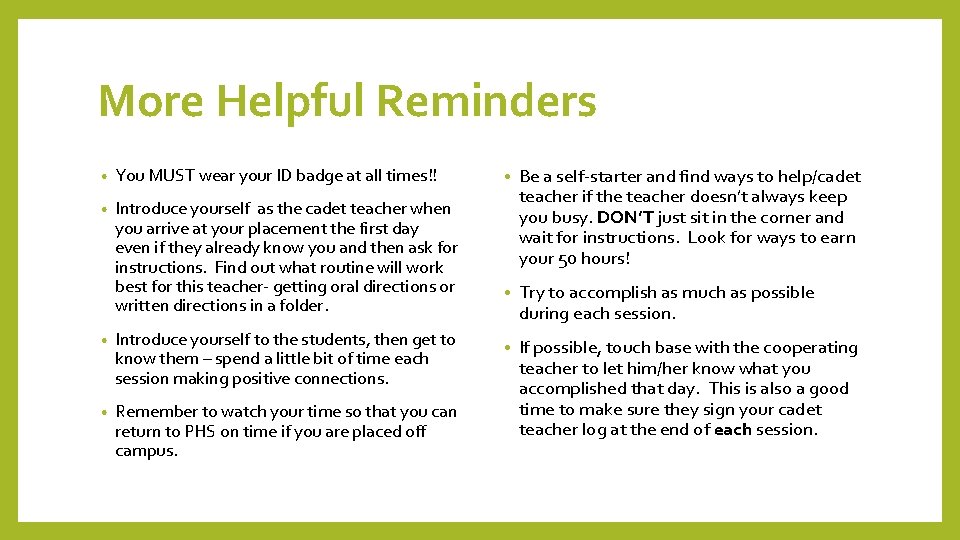 More Helpful Reminders

• You MUST wear your ID badge at all times!!

• Introduce yourself as the cadet teacher when you arrive at your placement the first day even if they already know you and then ask for instructions. Find out what routine will work best for this teacher- getting oral directions or written directions in a folder.

• Introduce yourself to the students, then get to know them – spend a little bit of time each session making positive connections.

• Remember to watch your time so that you can return to PHS on time if you are placed off campus.

• Be a self-starter and find ways to help/cadet teacher if the teacher doesn't always keep you busy. DON'T just sit in the corner and wait for instructions. Look for ways to earn your 50 hours!

• Try to accomplish as much as possible during each session.

• If possible, touch base with the cooperating teacher to let him/her know what you accomplished that day. This is also a good time to make sure they sign your cadet teacher log at the end of each session.